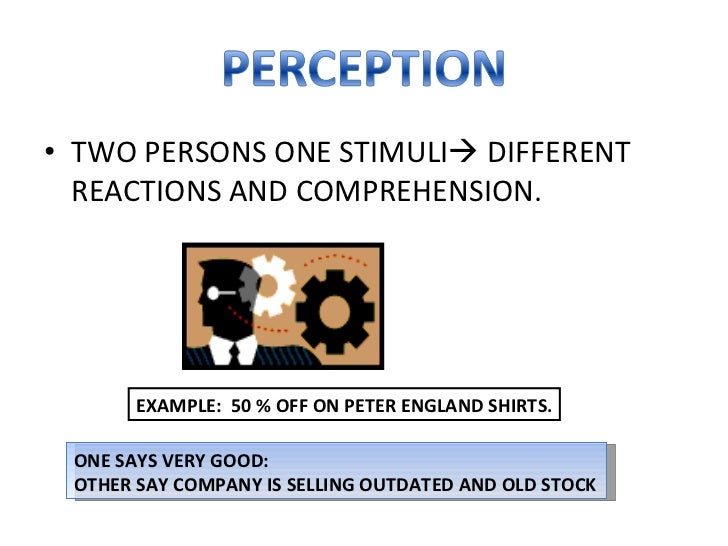 PERCEPTION

• TWO PERSONS ONE STIMULI→ DIFFERENT REACTIONS AND COMPREHENSION.

EXAMPLE: 50 % OFF ON PETER ENGLAND SHIRTS.

ONE SAYS VERY GOOD:
OTHER SAY COMPANY IS SELLING OUTDATED AND OLD STOCK